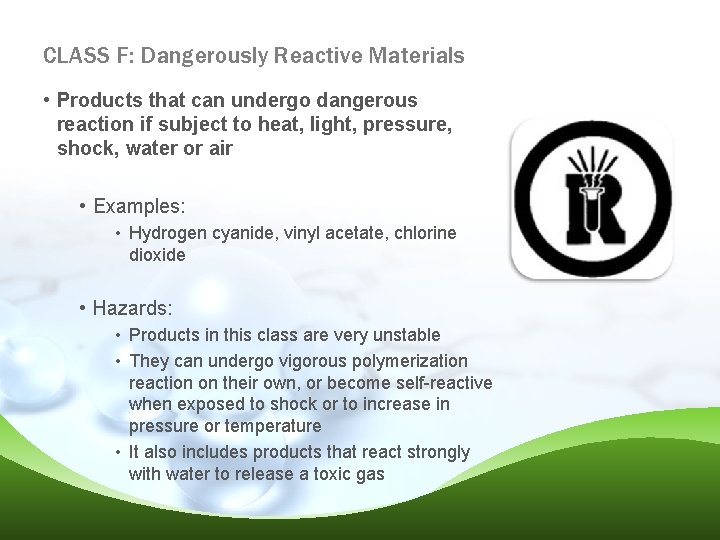 CLASS F: Dangerously Reactive Materials

• Products that can undergo dangerous reaction if subject to heat, light, pressure, shock, water or air

• Examples:
• Hydrogen cyanide, vinyl acetate, chlorine dioxide

• Hazards:
• Products in this class are very unstable
• They can undergo vigorous polymerization reaction on their own, or become self-reactive when exposed to shock or to increase in pressure or temperature
• It also includes products that react strongly with water to release a toxic gas

R